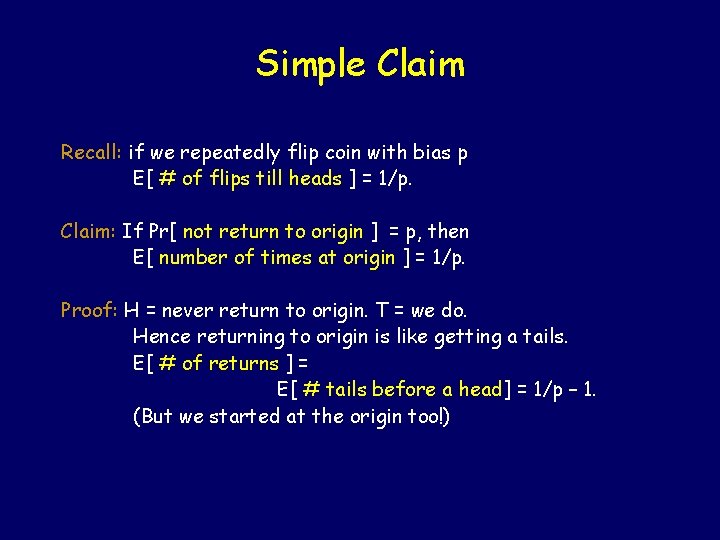 Simple Claim

Recall: if we repeatedly flip coin with bias p
E[ # of flips till heads ] = 1/p.

Claim: If Pr[ not return to origin ] = p, then
E[ number of times at origin ] = 1/p.

Proof: H = never return to origin. T = we do.
Hence returning to origin is like getting a tails.
E[ # of returns ] =
E[ # tails before a head] = 1/p – 1.
(But we started at the origin too!)